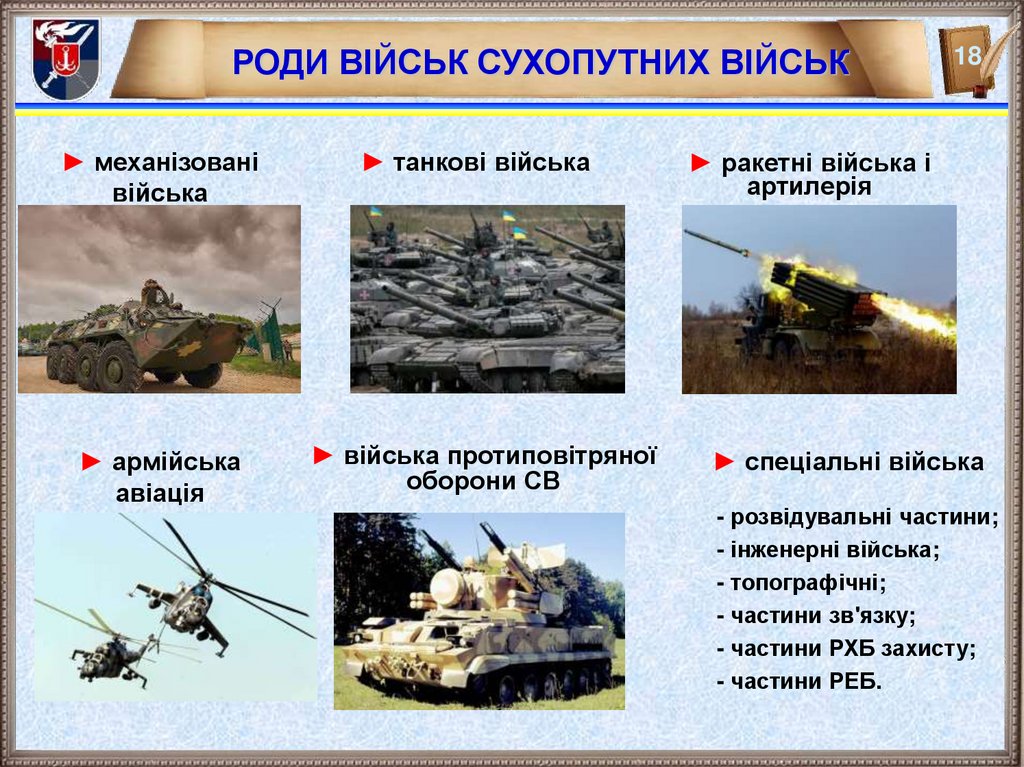 РОДИ ВІЙСЬК СУХОПУТНИХ ВІЙСЬК

18

► механізовані війська

► танкові війська

► ракетні війська і артилерія

► армійська авіація

► війська протиповітряної оборони СВ

► спеціальні війська

- розвідувальні частини;
- інженерні війська;
- топографічні;
- частини зв'язку;
- частини РХБ захисту;
- частини РЕБ.